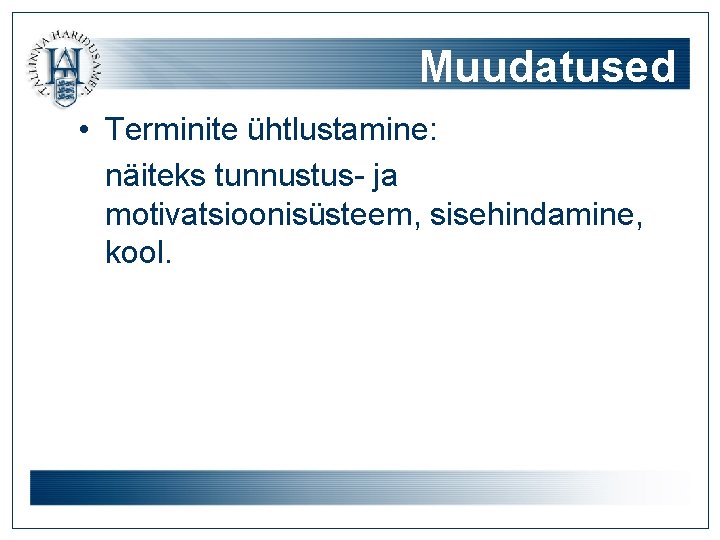 TALLINNA HARIDUSAMET

Muudatused

• Terminite ühtlustamine:

näiteks tunnustus- ja motivatsioonisüsteem, sisehindamine, kool.